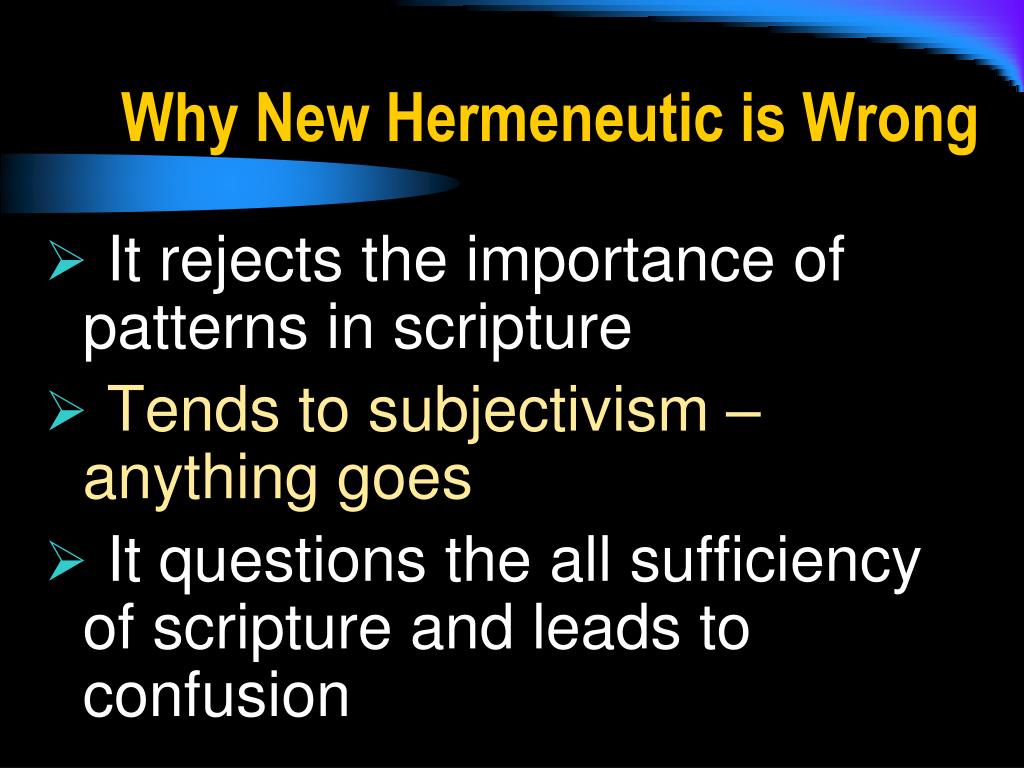 Why New Hermeneutic is Wrong

➢ It rejects the importance of patterns in scripture

➢ Tends to subjectivism – anything goes

➢ It questions the all sufficiency of scripture and leads to confusion